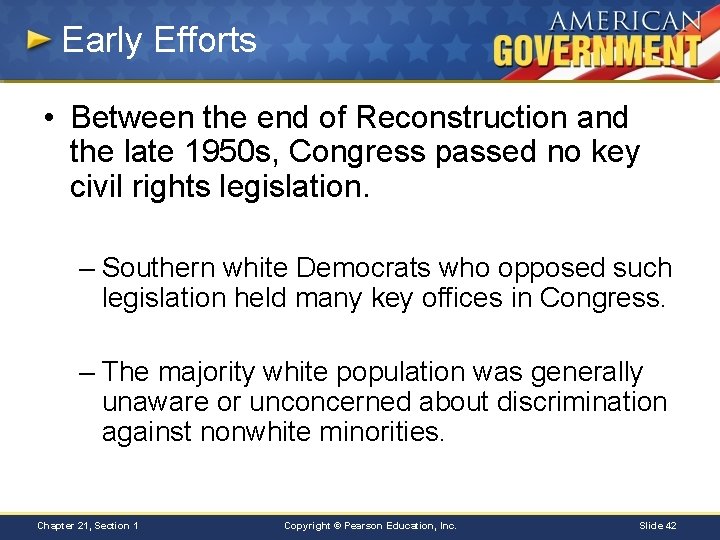 Early Efforts

AMERICAN GOVERNMENT

• Between the end of Reconstruction and the late 1950s, Congress passed no key civil rights legislation.

– Southern white Democrats who opposed such legislation held many key offices in Congress.

– The majority white population was generally unaware or unconcerned about discrimination against nonwhite minorities.

Chapter 21, Section 1

Copyright © Pearson Education, Inc.

Slide 42